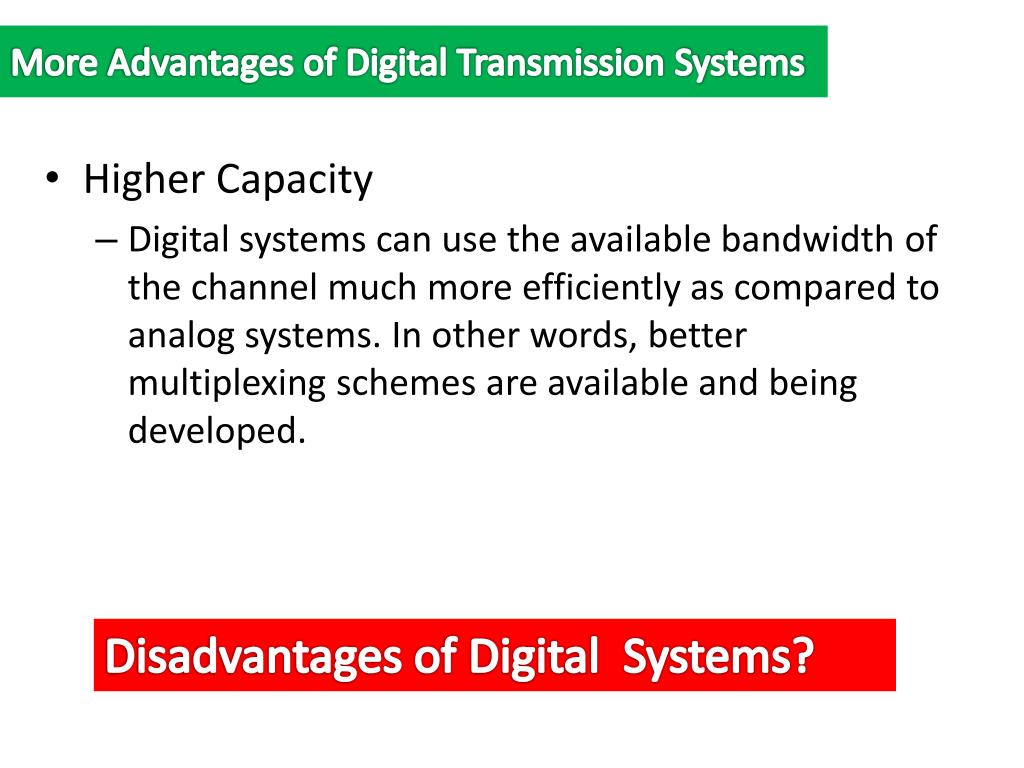 More Advantages of Digital Transmission Systems

• Higher Capacity
– Digital systems can use the available bandwidth of the channel much more efficiently as compared to analog systems. In other words, better multiplexing schemes are available and being developed.

Disadvantages of Digital Systems?